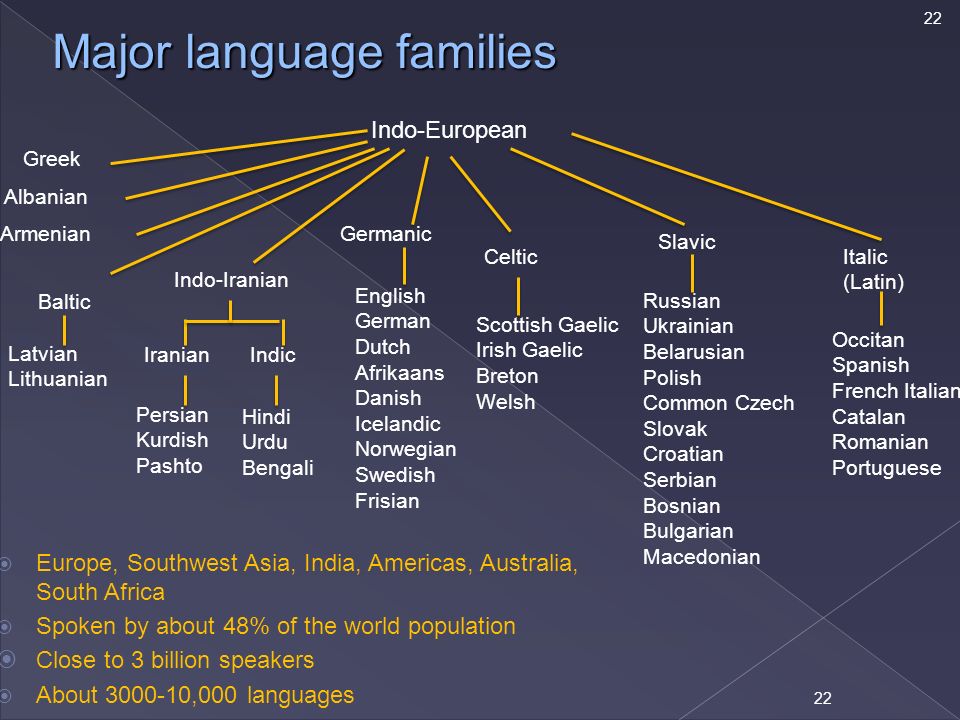 22

Major language families

Indo-European

Greek

Albanian

Armenian

Baltic

Latvian
Lithuanian

Indo-Iranian

Iranian

Persian
Kurdish
Pashto

Indic

Hindi
Urdu
Bengali

Germanic

English
German
Dutch
Afrikaans
Danish
Icelandic
Norwegian
Swedish
Frisian

Celtic

Scottish Gaelic
Irish Gaelic
Breton
Welsh

Slavic

Russian
Ukrainian
Belarusian
Polish
Common Czech
Slovak
Croatian
Serbian
Bosnian
Bulgarian
Macedonian

Italic
(Latin)

Occitan
Spanish
French Italian
Catalan
Romanian
Portuguese

Europe, Southwest Asia, India, Americas, Australia, South Africa

Spoken by about 48% of the world population

Close to 3 billion speakers

About 3000-10,000 languages

22